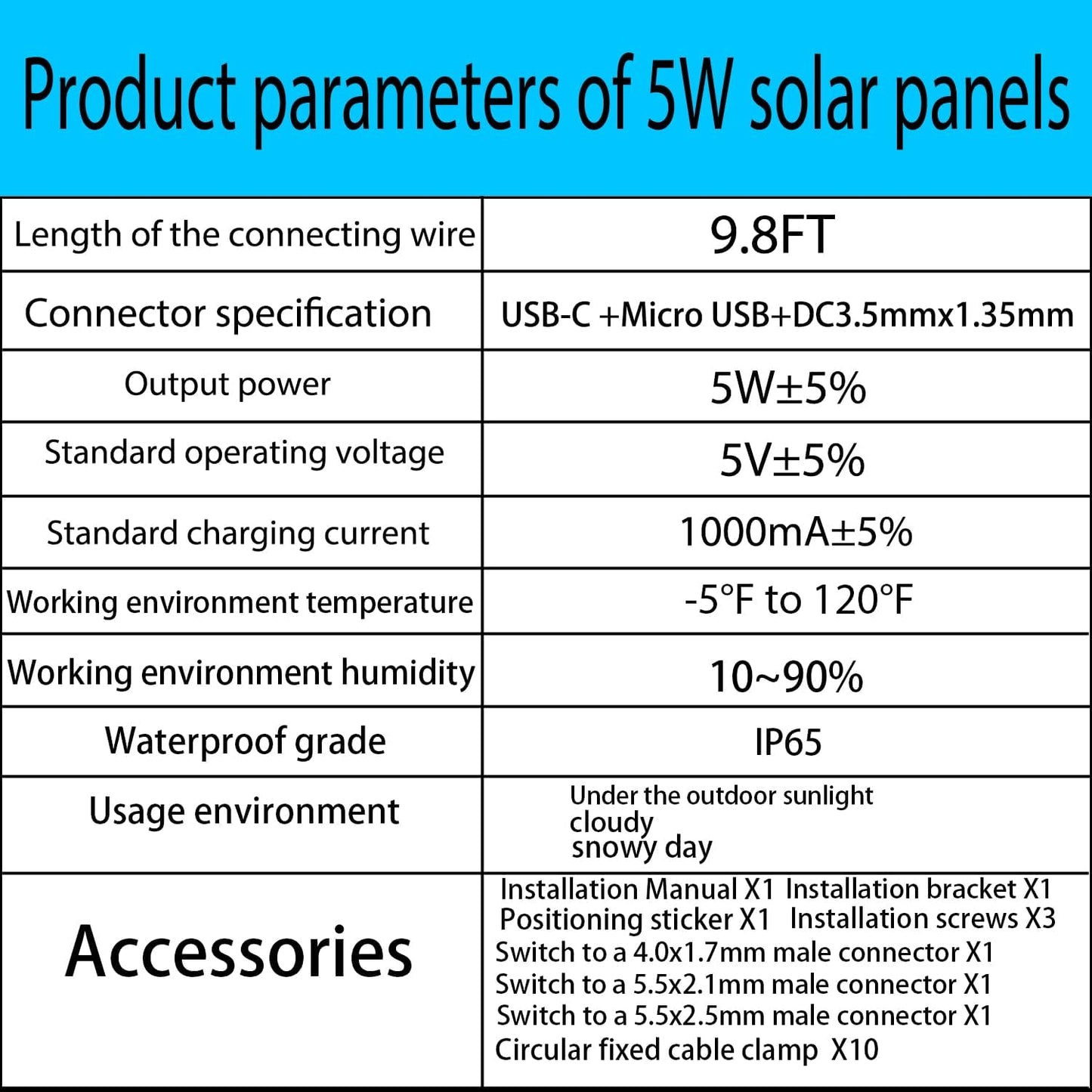 Product parameters of 5W solar panels

| Length of the connecting wire | 9.8FT |
|---|---|
| Connector specification | USB-C +Micro USB+DC3.5mmx1.35mm |
| Output power | 5W±5% |
| Standard operating voltage | 5V±5% |
| Standard charging current | 1000mA±5% |
| Working environment temperature | -5°F to 120°F |
| Working environment humidity | 10~90% |
| Waterproof grade | IP65 |
| Usage environment | Under the outdoor sunlight cloudy snowy day |
| Accessories | Installation Manual X1 Installation bracket X1 Positioning sticker X1 Installation screws X3 Switch to a 4.0x1.7mm male connector X1 Switch to a 5.5x2.1mm male connector X1 Switch to a 5.5x2.5mm male connector X1 Circular fixed cable clamp X10 |